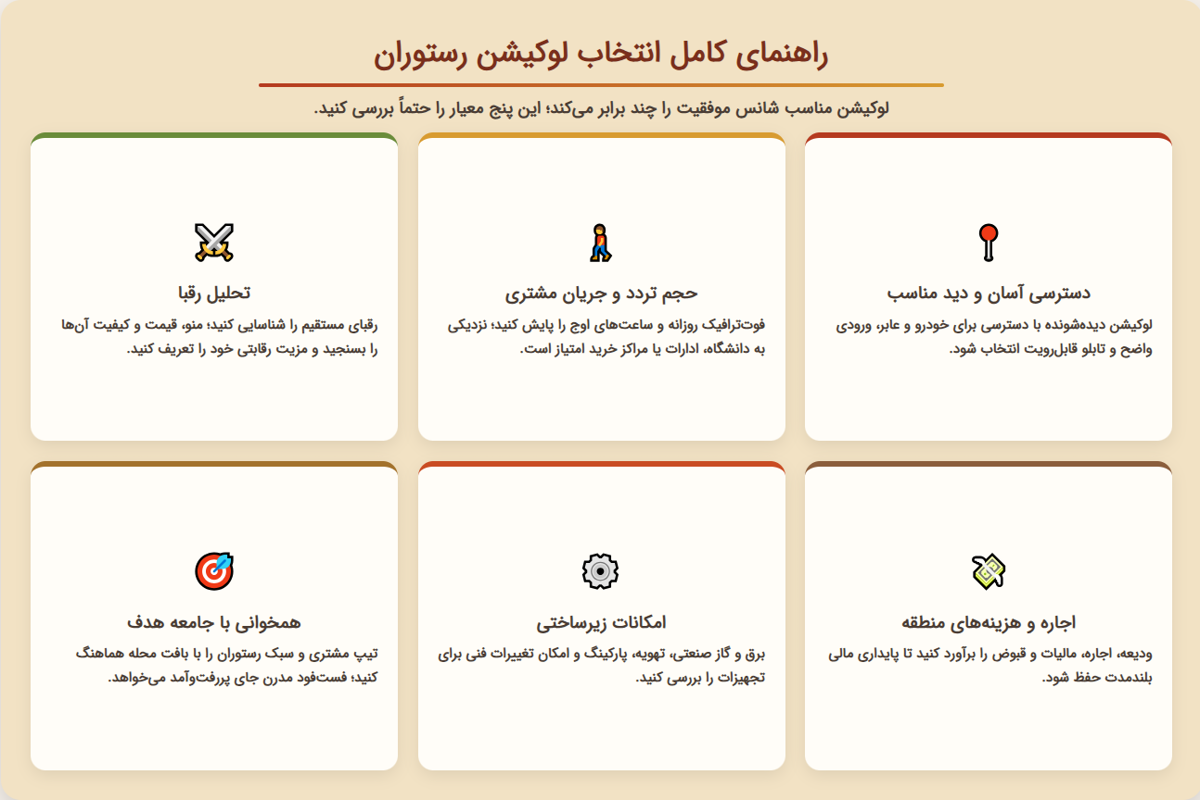 راهنمای کامل انتخاب لوکیشن رستوران

لوکیشن مناسب شانس موفقیت را چند برابر می‌کند؛ این پنج معیار را حتماً بررسی کنید.

دسترسی آسان و دید مناسب

لوکیشن دیده‌شونده با دسترسی برای خودرو و عابر، ورودی واضح و تابلو قابل‌رویت انتخاب شود.

حجم تردد و جریان مشتری

فوت‌ترافیک روزانه و ساعت‌های اوج را پایش کنید؛ نزدیکی به دانشگاه، ادارات یا مراکز خرید امتیاز است.

تحلیل رقبا

رقبای مستقیم را شناسایی کنید؛ منو، قیمت و کیفیت آن‌ها را بسنجید و مزیت رقابتی خود را تعریف کنید.

اجاره و هزینه‌های منطقه

ودیعه، اجاره، مالیات و قبوض را برآورد کنید تا پایداری مالی بلندمدت حفظ شود.

امکانات زیرساختی

برق و گاز صنعتی، تهویه، پارکینگ و امکان تغییرات فنی برای تجهیزات را بررسی کنید.

همخوانی با جامعه هدف

تیپ مشتری و سبک رستوران را با بافت محله هماهنگ کنید؛ فست‌فود مدرن جای پررفت‌وآمد می‌خواهد.